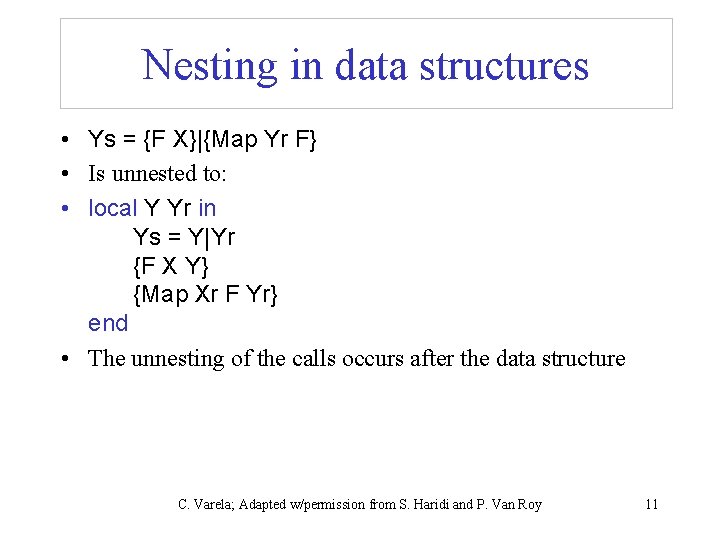 Nesting in data structures

• Ys = {F X}|{Map Yr F}
• Is unnested to:
• local Y Yr in
  Ys = Y|Yr
  {F X Y}
  {Map Xr F Yr}
end
• The unnesting of the calls occurs after the data structure

C. Varela; Adapted w/permission from S. Haridi and P. Van Roy 11